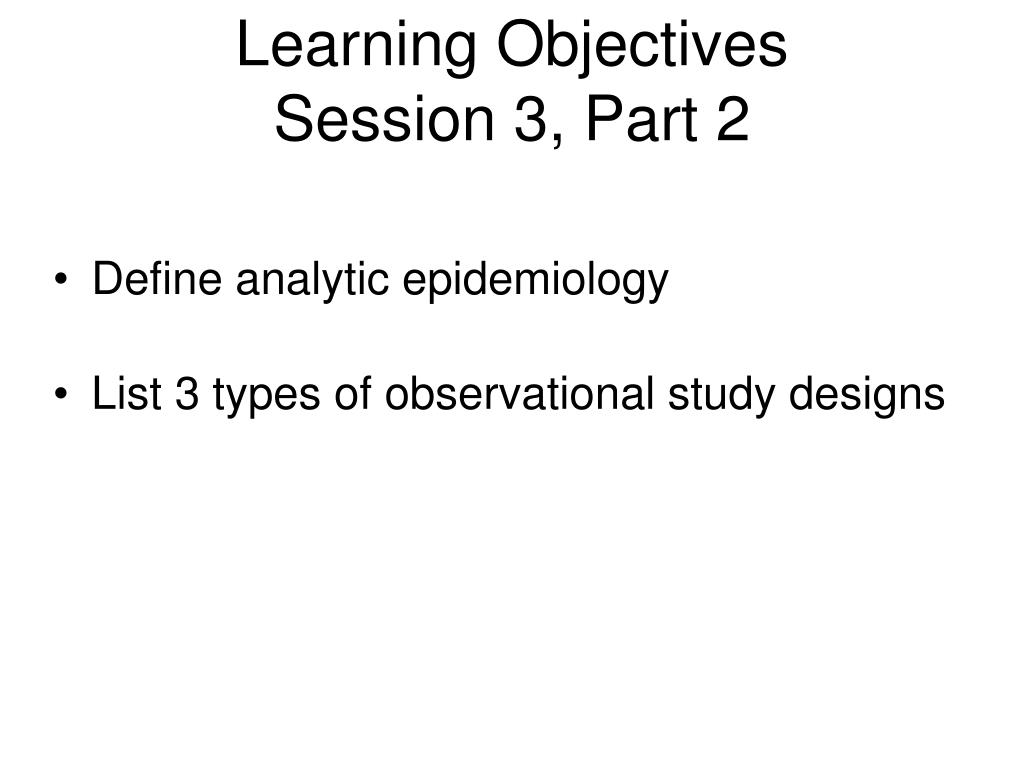 Learning Objectives
Session 3, Part 2

• Define analytic epidemiology

• List 3 types of observational study designs